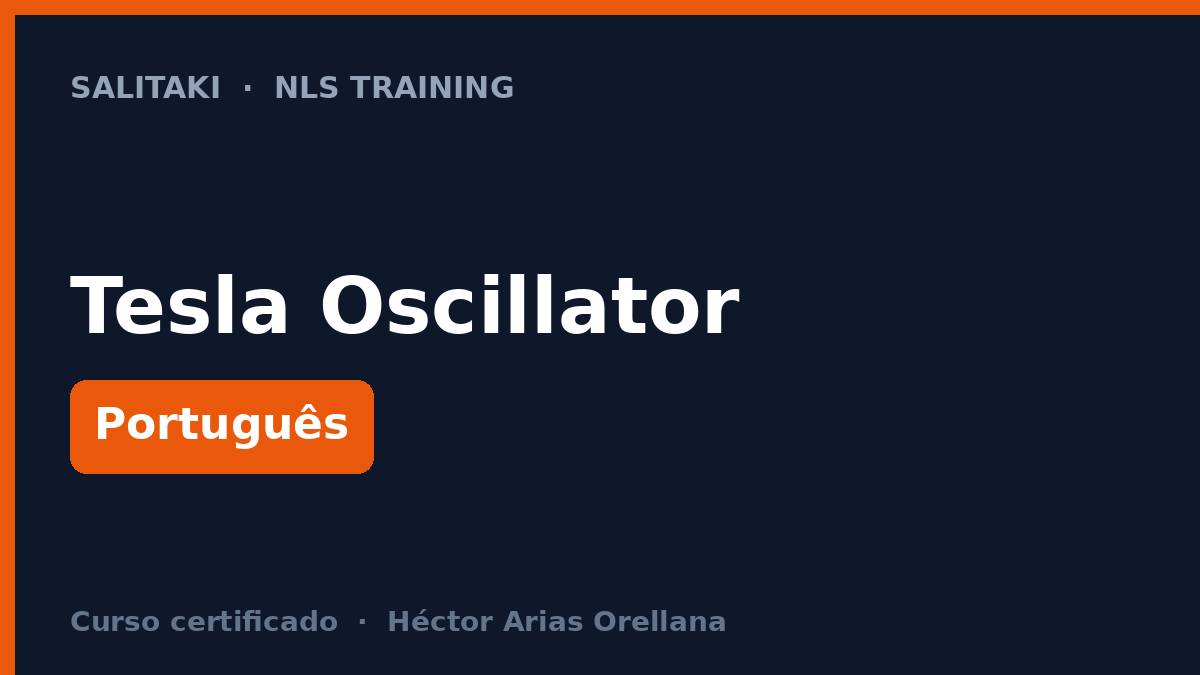 SALITAKI · NLS TRAINING

Tesla Oscillator

Português

Curso certificado · Héctor Arias Orellana